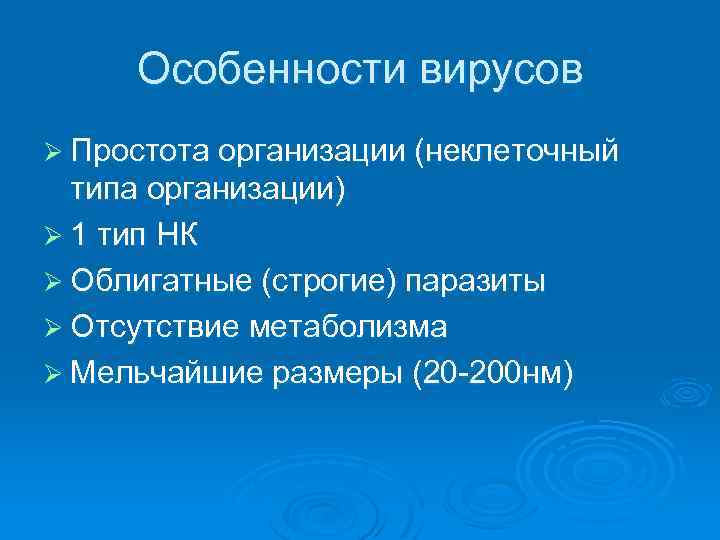 Особенности вирусов

➢ Простота организации (неклеточный типа организации)
➢ 1 тип НК
➢ Облигатные (строгие) паразиты
➢ Отсутствие метаболизма
➢ Мельчайшие размеры (20-200нм)